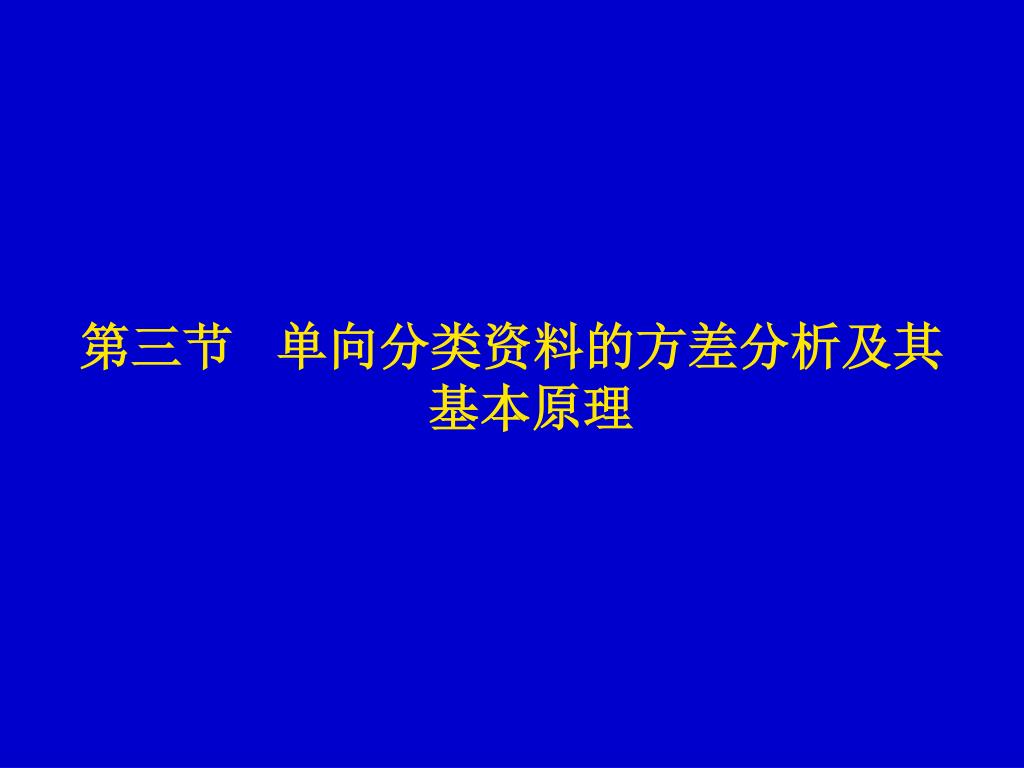 第三节　单向分类资料的方差分析及其基本原理